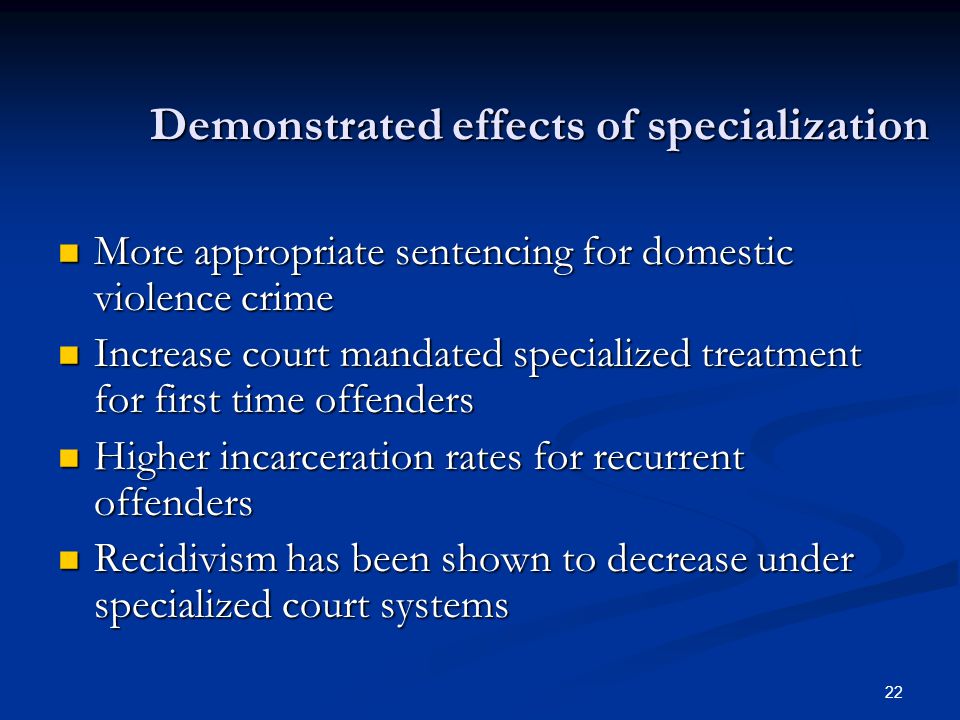 Demonstrated effects of specialization

- More appropriate sentencing for domestic violence crime
- Increase court mandated specialized treatment for first time offenders
- Higher incarceration rates for recurrent offenders
- Recidivism has been shown to decrease under specialized court systems

22